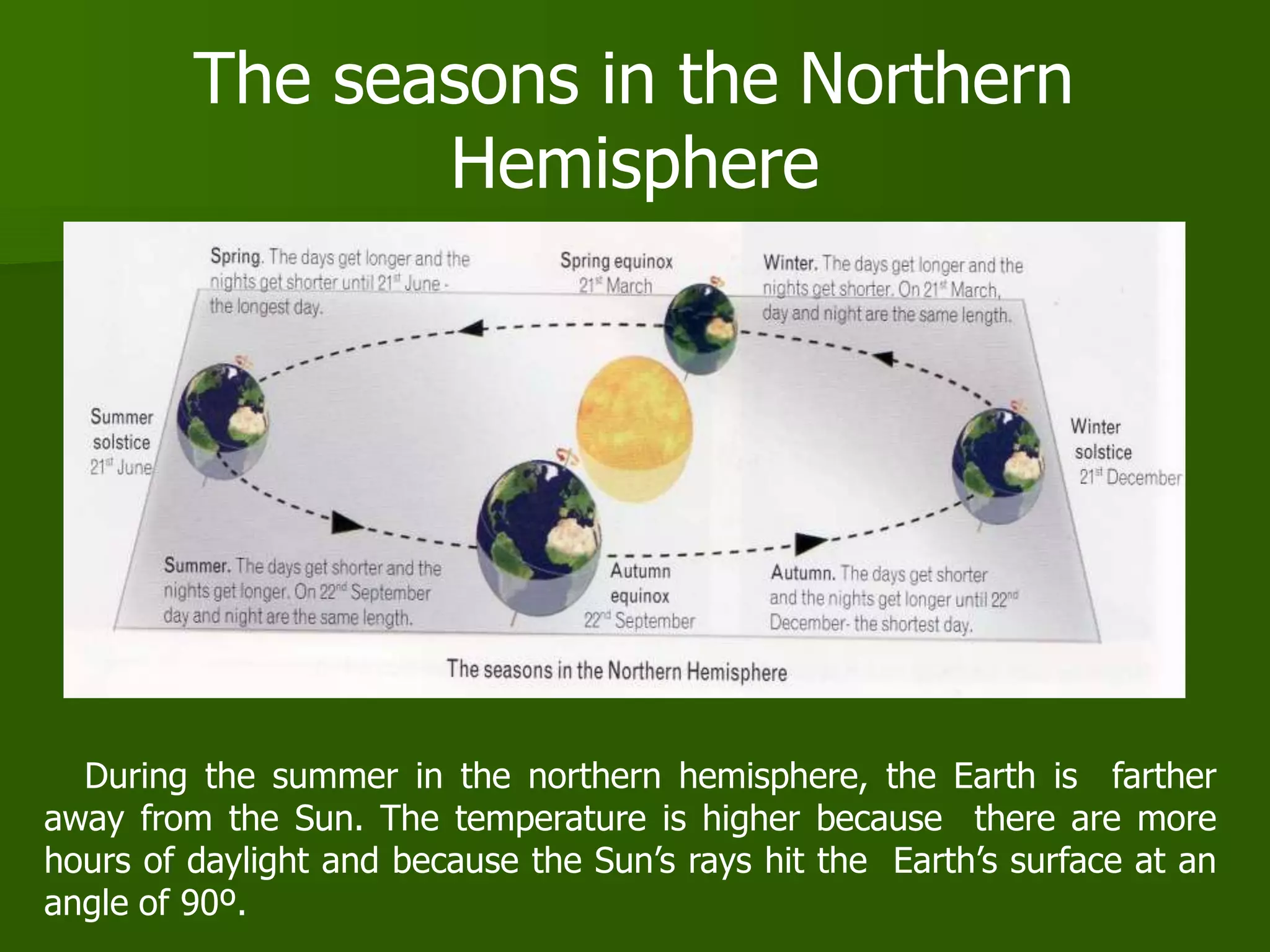 The seasons in the Northern Hemisphere

Spring. The days get longer and the nights get shorter until 21st June - the longest day.

Spring equinox 21st March

Winter. The days get longer and the nights get shorter. On 21st March, day and night are the same length.

Summer solstice 21st June

Winter solstice 21st December

Summer. The days get shorter and the nights get longer. On 22nd September day and night are the same length.

Autumn equinox 22nd September

Autumn. The days get shorter and the nights get longer until 22nd December- the shortest day.

The seasons in the Northern Hemisphere

During the summer in the northern hemisphere, the Earth is farther away from the Sun. The temperature is higher because there are more hours of daylight and because the Sun's rays hit the Earth's surface at an angle of 90º.